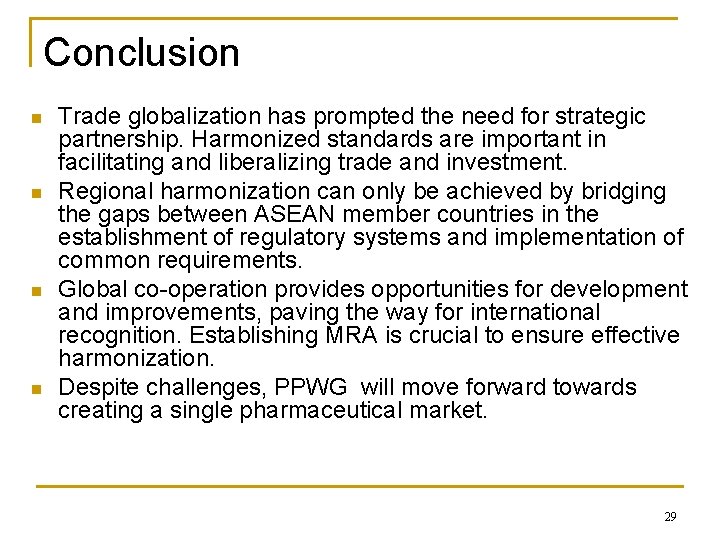 Conclusion

- Trade globalization has prompted the need for strategic partnership. Harmonized standards are important in facilitating and liberalizing trade and investment.
- Regional harmonization can only be achieved by bridging the gaps between ASEAN member countries in the establishment of regulatory systems and implementation of common requirements.
- Global co-operation provides opportunities for development and improvements, paving the way for international recognition. Establishing MRA is crucial to ensure effective harmonization.
- Despite challenges, PPWG will move forward towards creating a single pharmaceutical market.

29